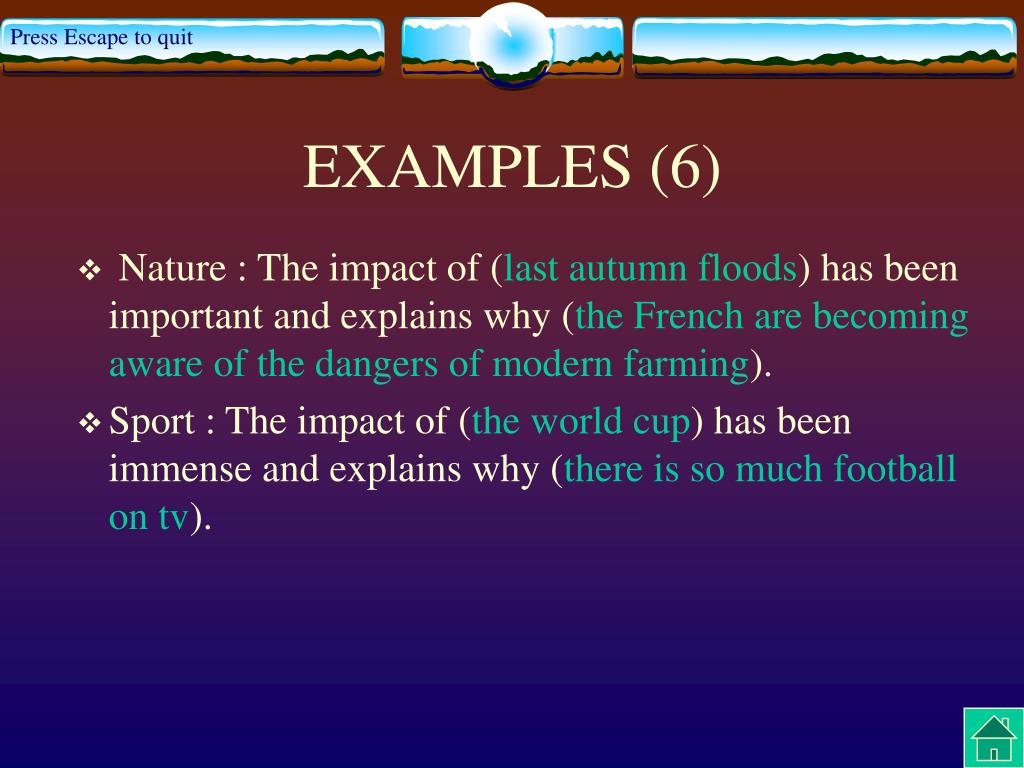 Press Escape to quit

EXAMPLES (6)

❖ Nature : The impact of (last autumn floods) has been important and explains why (the French are becoming aware of the dangers of modern farming).

❖ Sport : The impact of (the world cup) has been immense and explains why (there is so much football on tv).